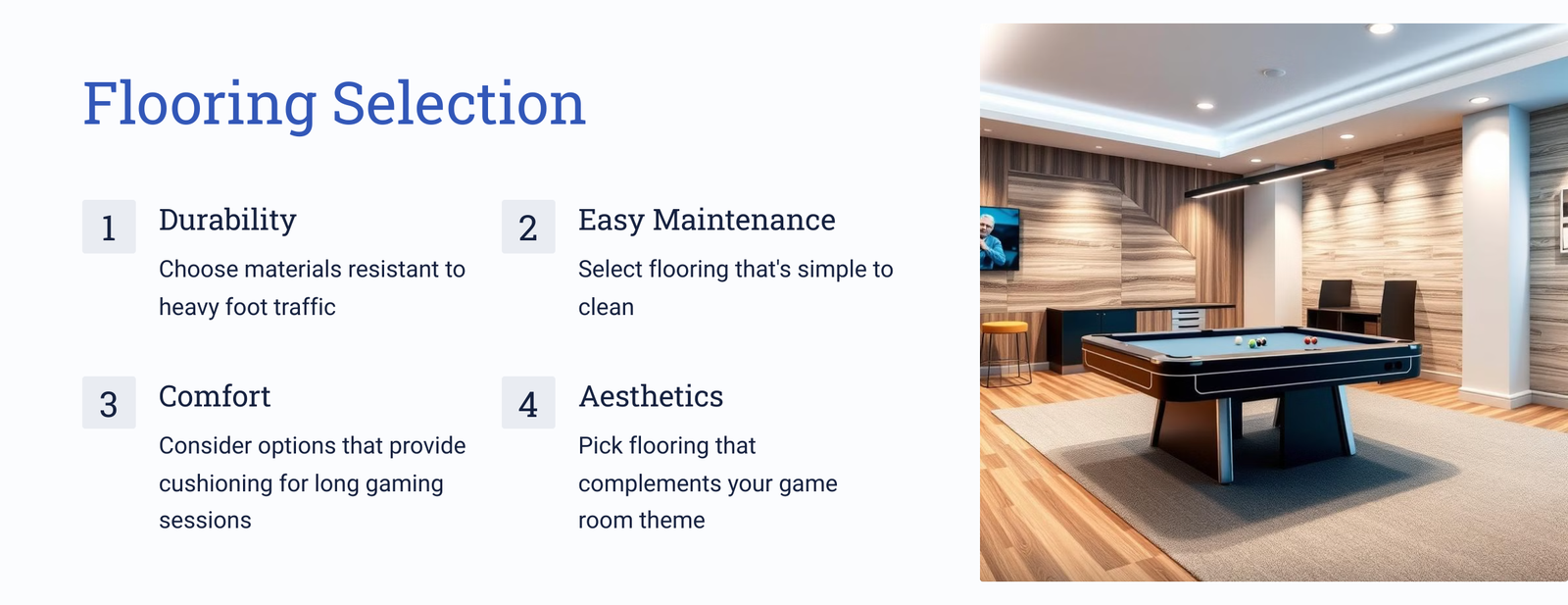 Flooring Selection

1
Durability
Choose materials resistant to heavy foot traffic

2
Easy Maintenance
Select flooring that's simple to clean

3
Comfort
Consider options that provide cushioning for long gaming sessions

4
Aesthetics
Pick flooring that complements your game room theme